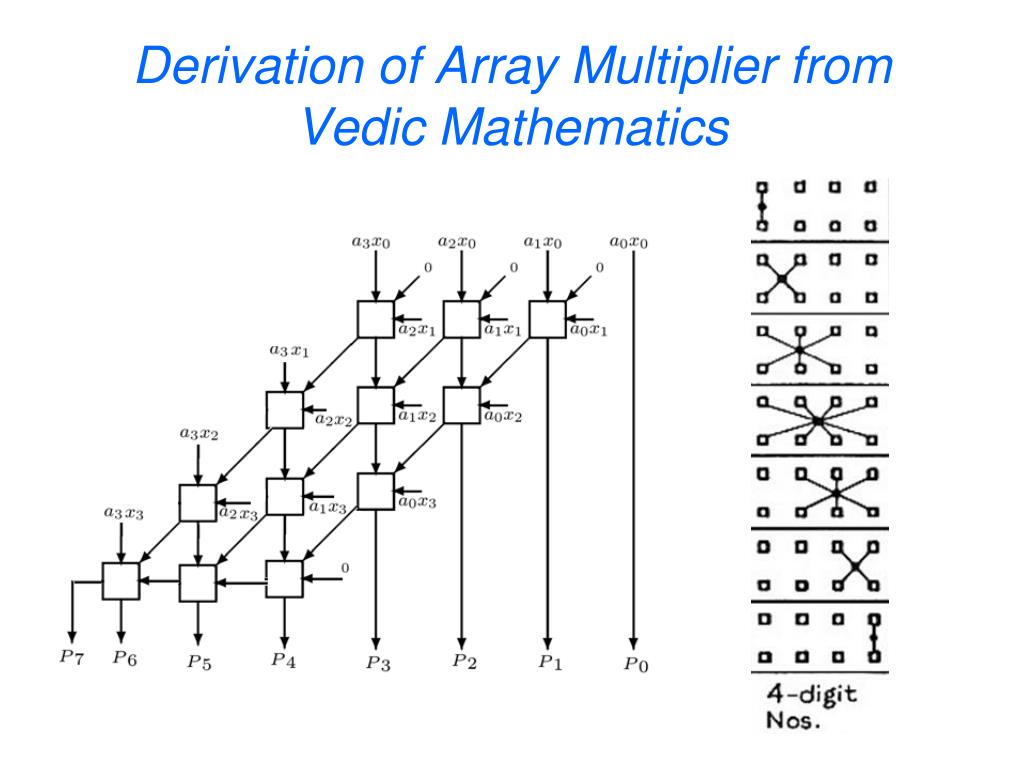 Derivation of Array Multiplier from Vedic Mathematics

$a_3x_0$ $a_2x_0$ $a_1x_0$ $a_0x_0$

0 0 0

$a_2x_1$ $a_1x_1$ $a_0x_1$

$a_3x_1$

$a_2x_2$ $a_1x_2$ $a_0x_2$

$a_3x_2$

$a_2x_3$ $a_1x_3$ $a_0x_3$

$a_3x_3$

0

$P_7$ $P_6$ $P_5$ $P_4$ $P_3$ $P_2$ $P_1$ $P_0$

4-digit Nos.